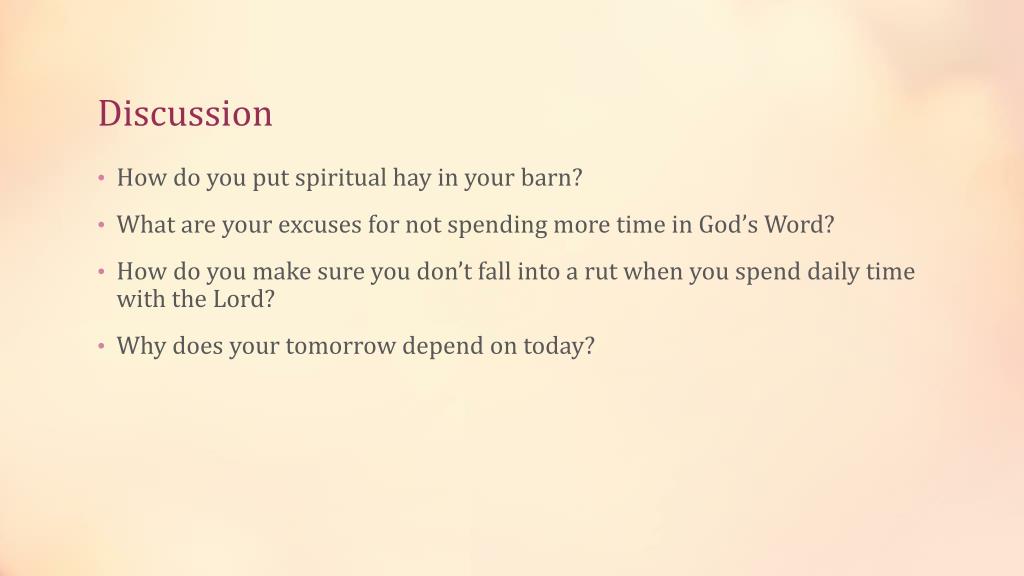 Discussion

• How do you put spiritual hay in your barn?

• What are your excuses for not spending more time in God’s Word?

• How do you make sure you don’t fall into a rut when you spend daily time with the Lord?

• Why does your tomorrow depend on today?